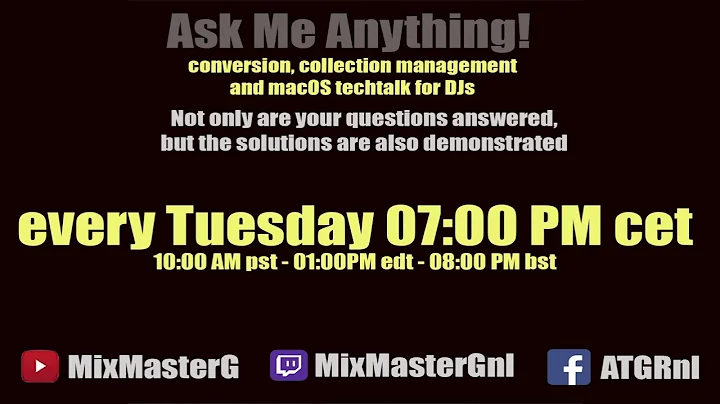 Ask Me Anything!
conversion, collection management and macOS techtalk for DJs

Not only are your questions answered, but the solutions are also demonstrated

every Tuesday 07:00 PM cet
10:00 AM pst - 01:00PM edt - 08:00 PM bst

MixMasterG

MixMasterGnl

ATGRnl